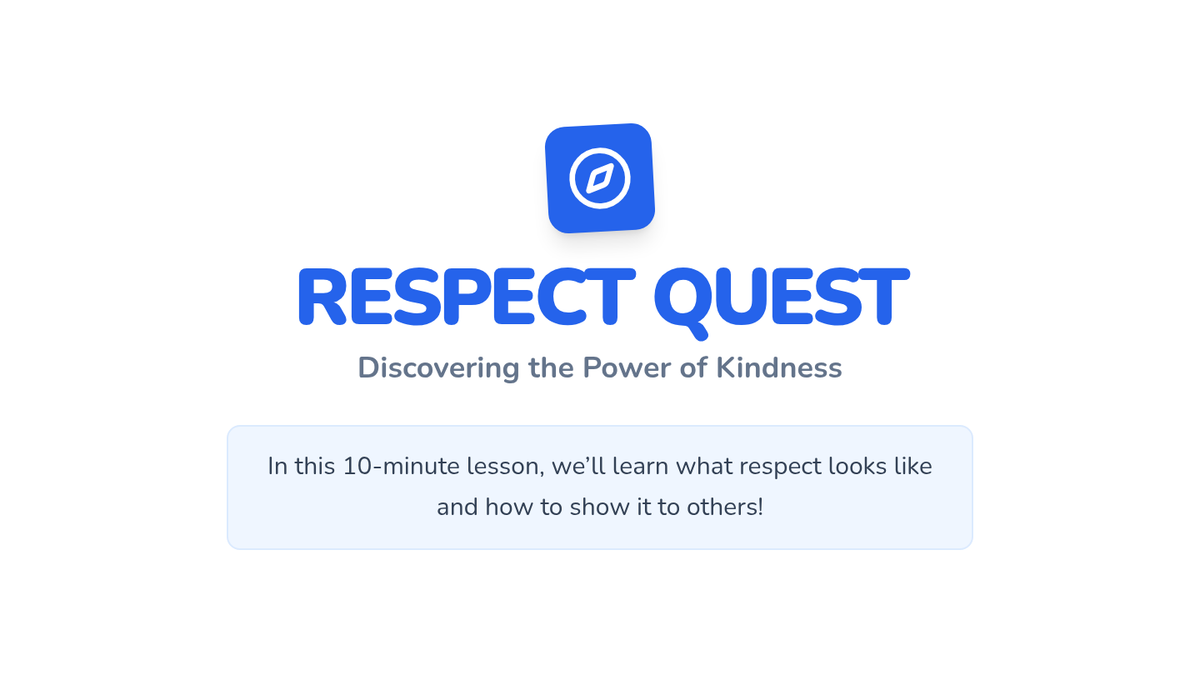 RESPECT QUEST

Discovering the Power of Kindness

In this 10-minute lesson, we'll learn what respect looks like and how to show it to others!